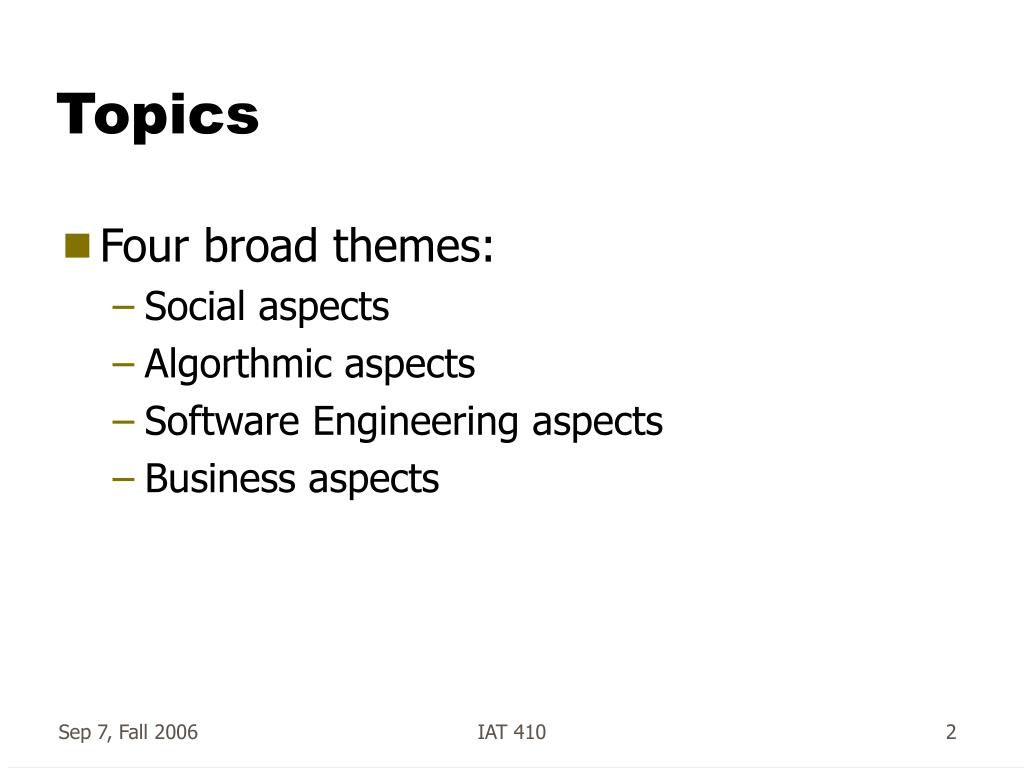 Topics

Four broad themes:
– Social aspects
– Algorthmic aspects
– Software Engineering aspects
– Business aspects

Sep 7, Fall 2006

IAT 410

2